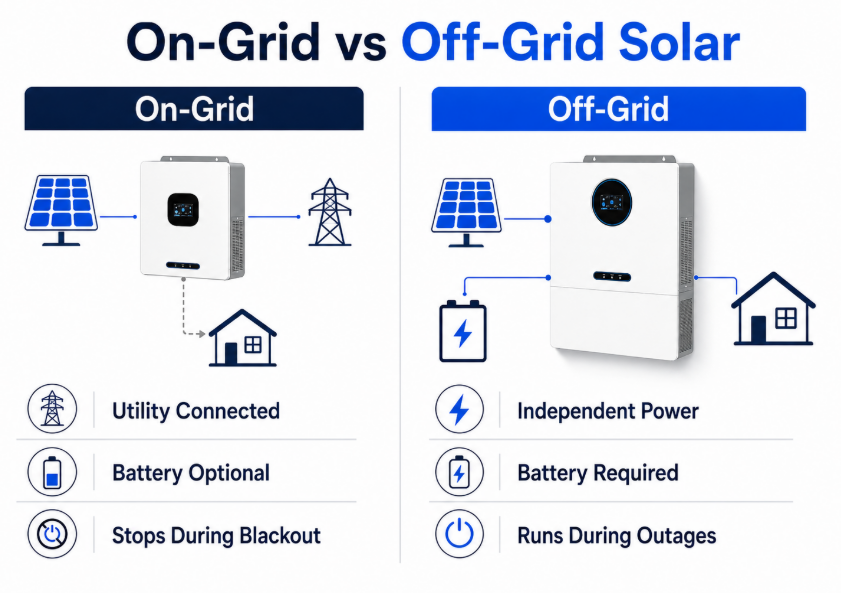 On-Grid vs Off-Grid Solar

On-Grid

Utility Connected

Battery Optional

Stops During Blackout

Off-Grid

Independent Power

Battery Required

Runs During Outages